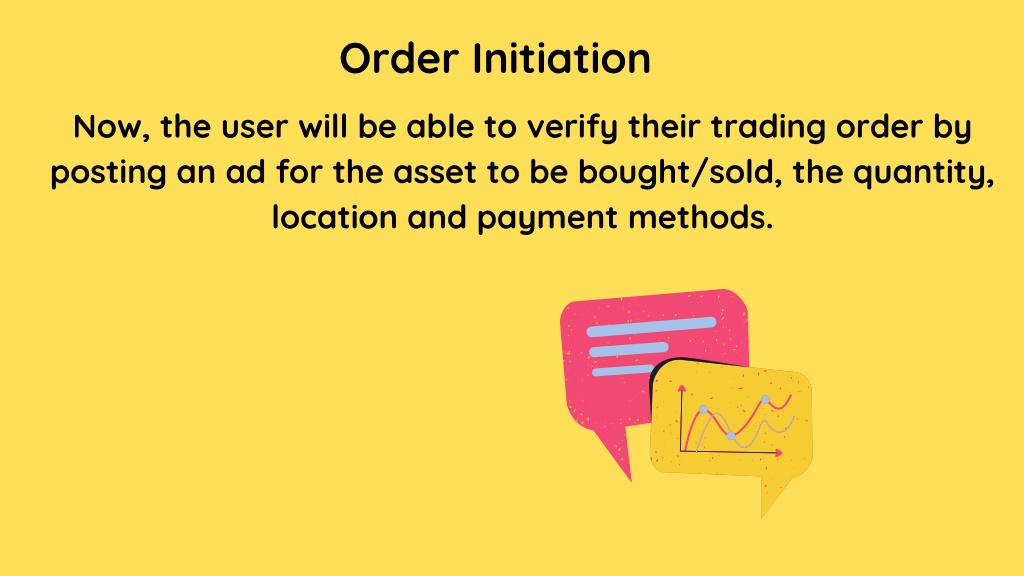 Order Initiation

Now, the user will be able to verify their trading order by posting an ad for the asset to be bought/sold, the quantity, location and payment methods.